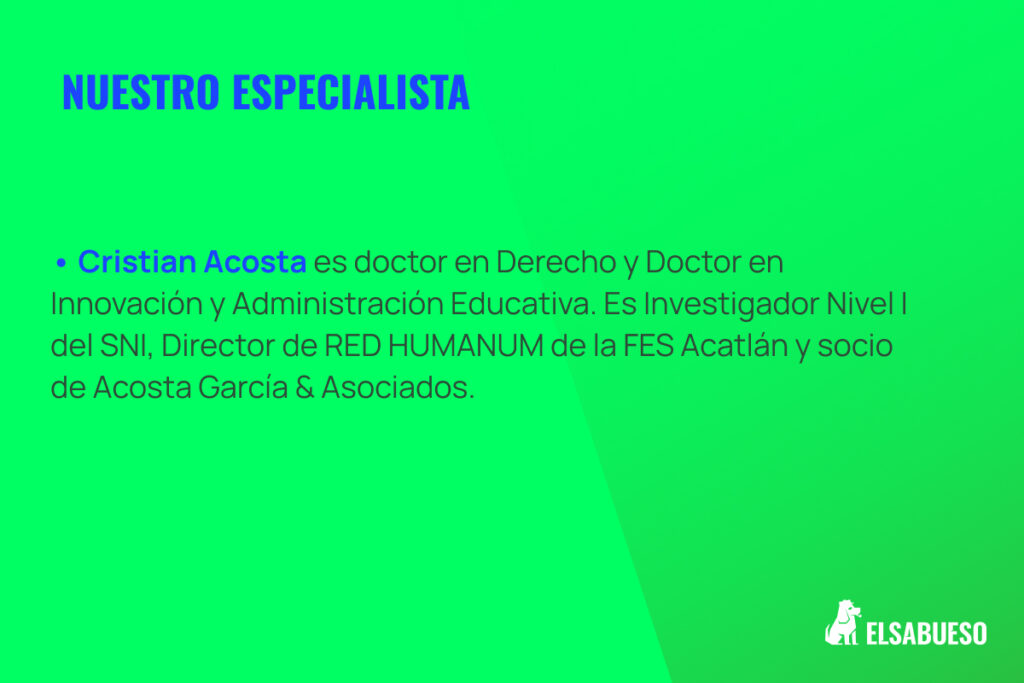 NUESTRO ESPECIALISTA

• Cristian Acosta es doctor en Derecho y Doctor en Innovación y Administración Educativa. Es Investigador Nivel I del SNI, Director de RED HUMANUM de la FES Acatlán y socio de Acosta García & Asociados.

ELSABUESO